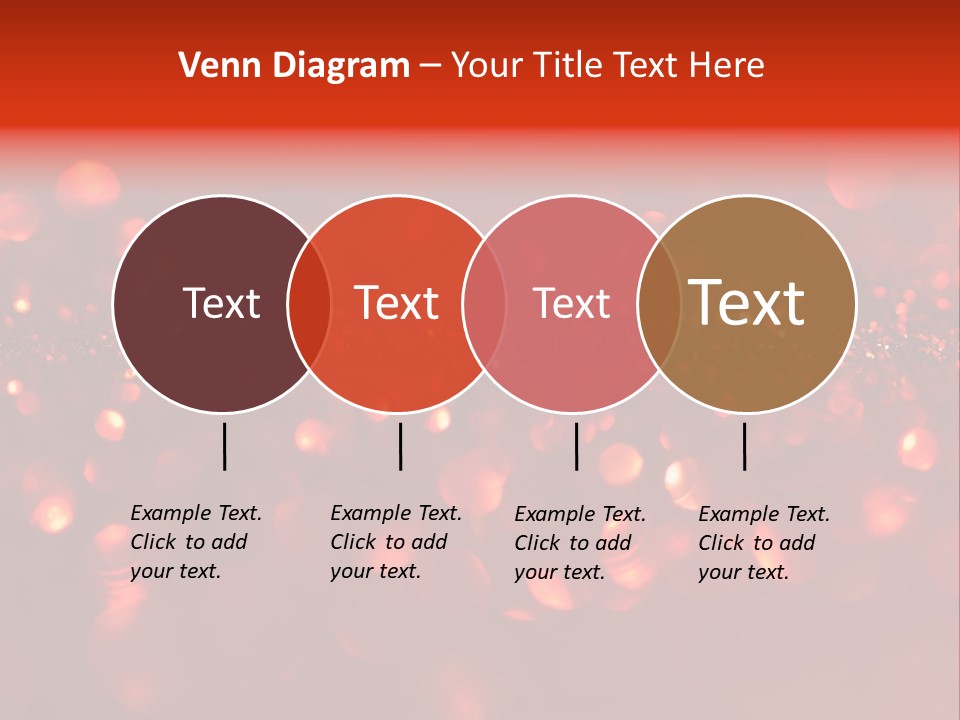 Venn Diagram – Your Title Text Here

Text

Text

Text

Text

Example Text. Click to add your text.

Example Text. Click to add your text.

Example Text. Click to add your text.

Example Text. Click to add your text.